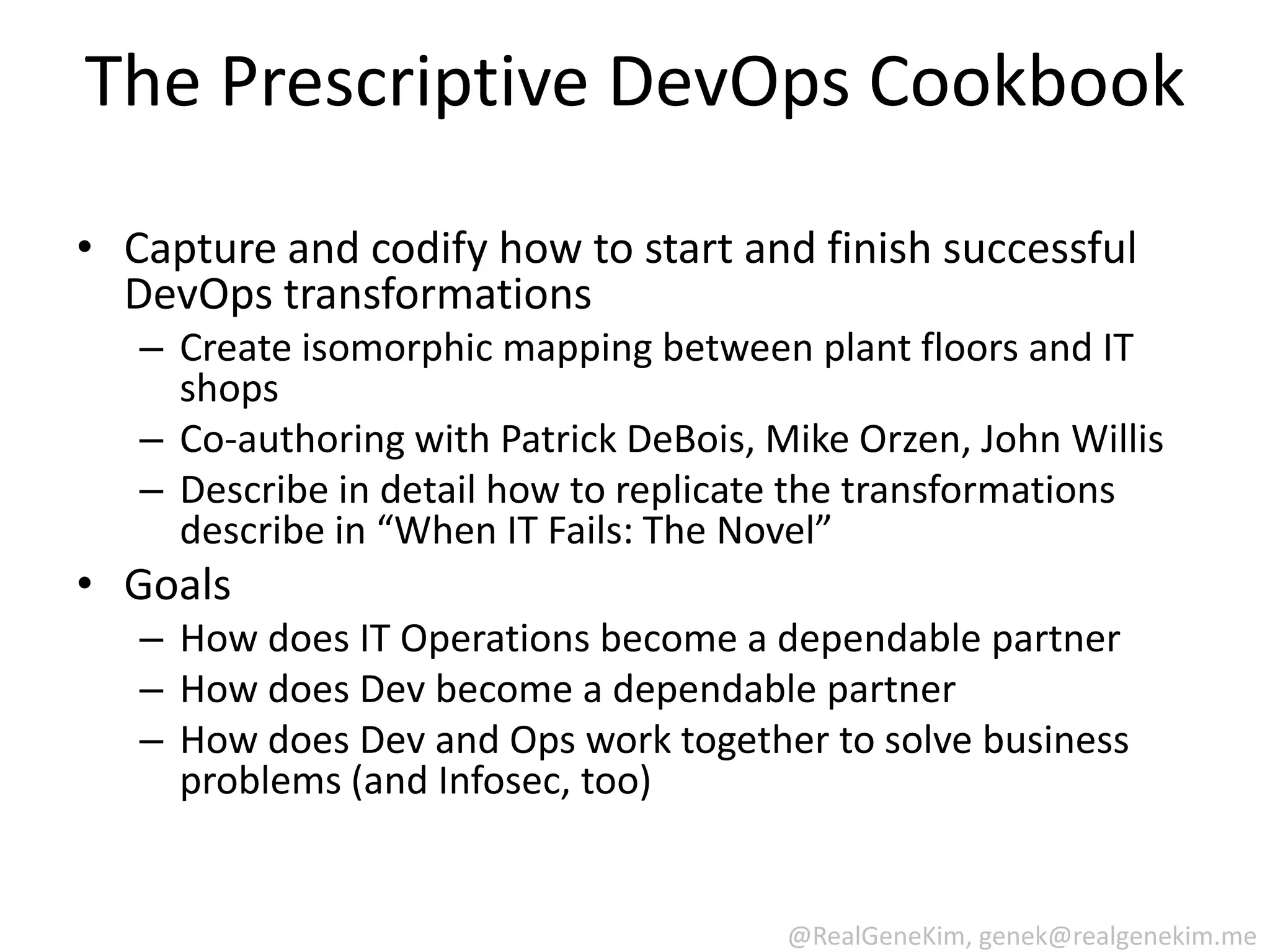 The Prescriptive DevOps Cookbook

• Capture and codify how to start and finish successful DevOps transformations
 – Create isomorphic mapping between plant floors and IT shops
 – Co-authoring with Patrick DeBois, Mike Orzen, John Willis
 – Describe in detail how to replicate the transformations describe in “When IT Fails: The Novel”
• Goals
 – How does IT Operations become a dependable partner
 – How does Dev become a dependable partner
 – How does Dev and Ops work together to solve business problems (and Infosec, too)

@RealGeneKim, genek@realgenekim.me